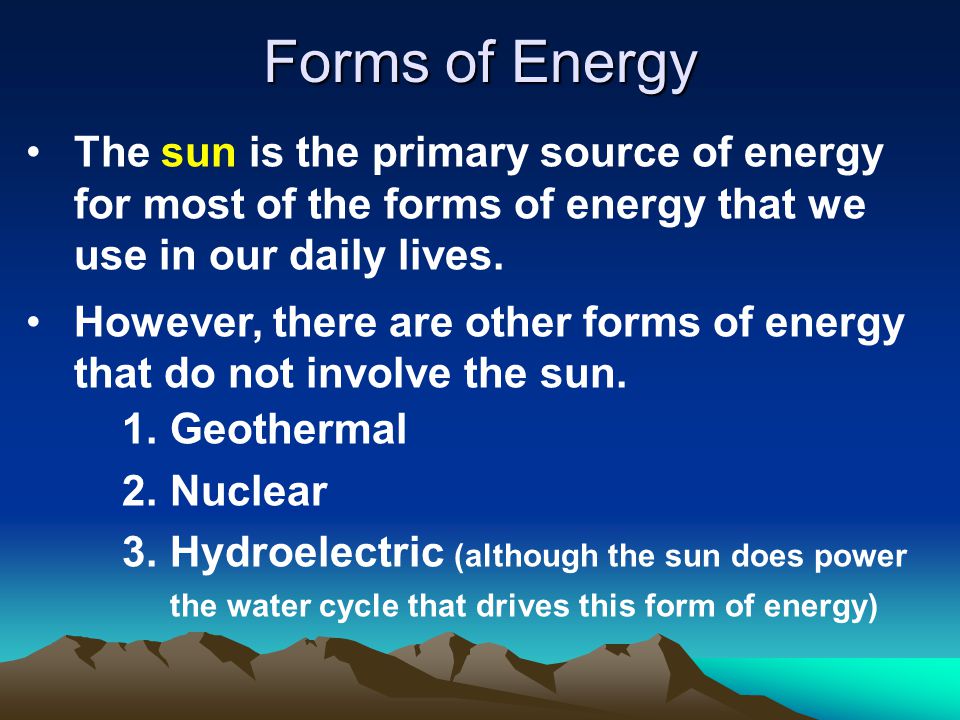 Forms of Energy

• The sun is the primary source of energy for most of the forms of energy that we use in our daily lives.

• However, there are other forms of energy that do not involve the sun.

1. Geothermal

2. Nuclear

3. Hydroelectric (although the sun does power the water cycle that drives this form of energy)